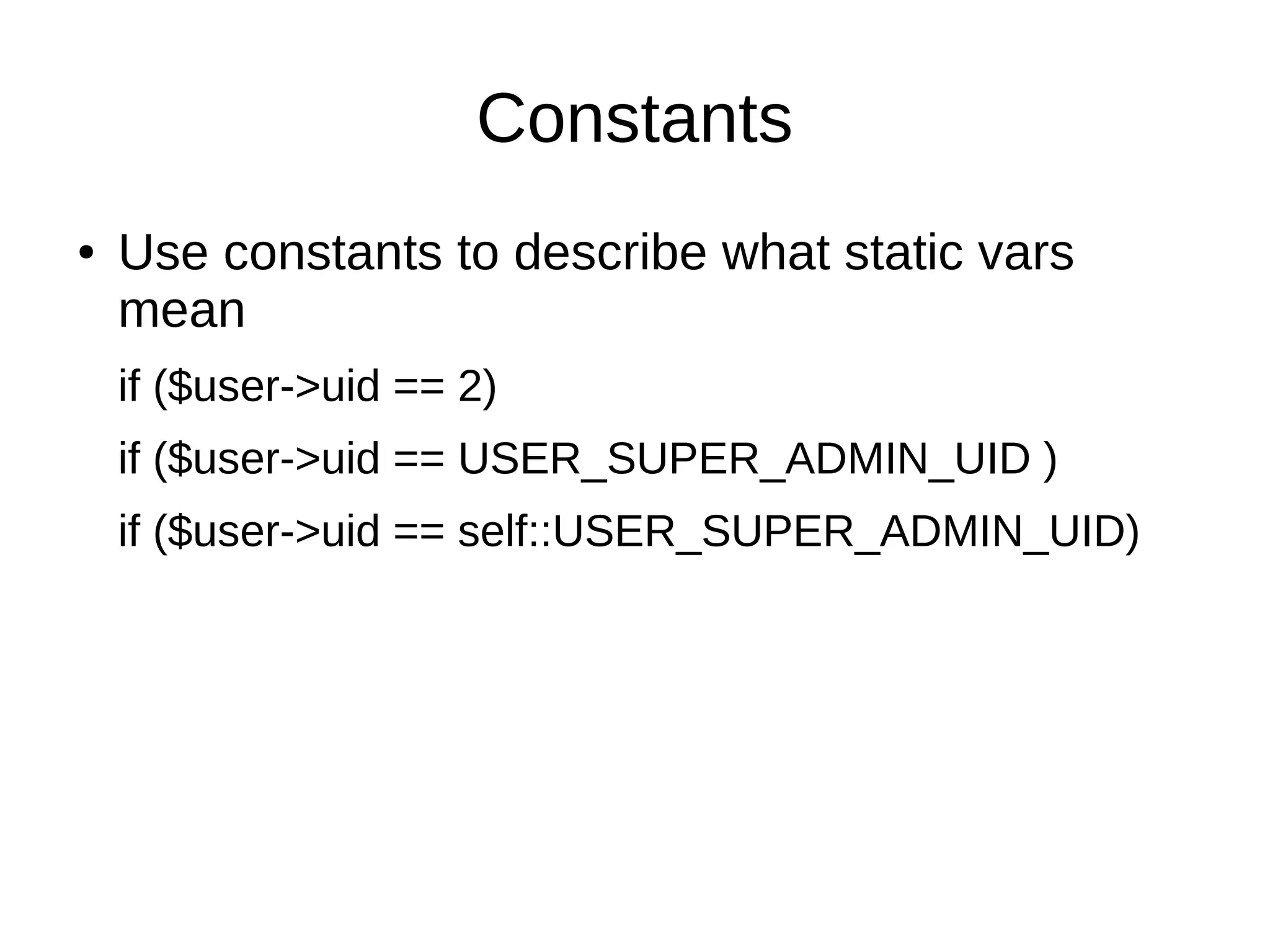 Constants

• Use constants to describe what static vars mean

if ($user->uid == 2)

if ($user->uid == USER_SUPER_ADMIN_UID )

if ($user->uid == self::USER_SUPER_ADMIN_UID)